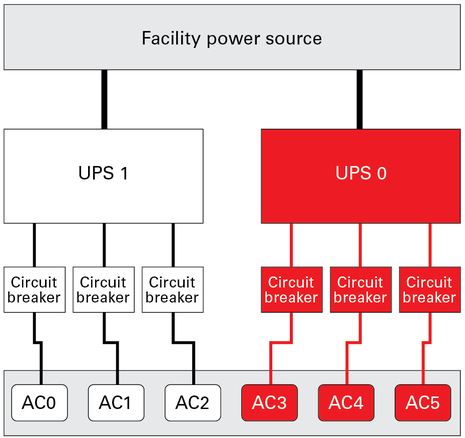 Facility power source

UPS 1

UPS 0

Circuit breaker

Circuit breaker

Circuit breaker

Circuit breaker

Circuit breaker

Circuit breaker

AC0

AC1

AC2

AC3

AC4

AC5